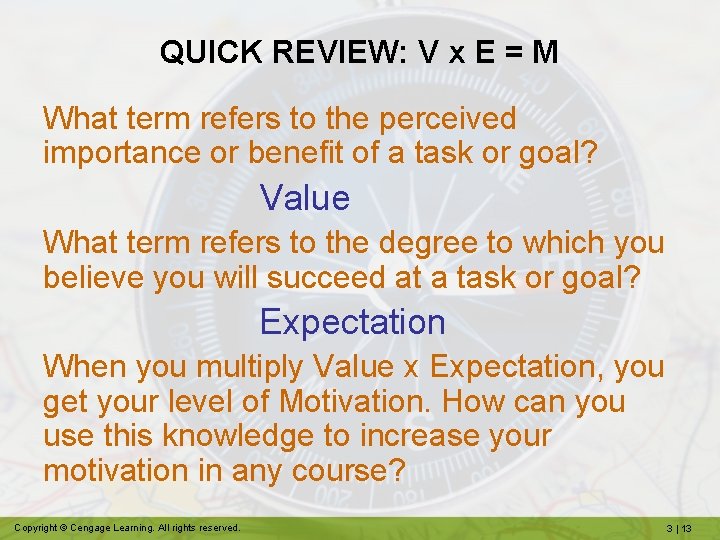 QUICK REVIEW: V x E = M

What term refers to the perceived importance or benefit of a task or goal?

Value

What term refers to the degree to which you believe you will succeed at a task or goal?

Expectation

When you multiply Value x Expectation, you get your level of Motivation. How can you use this knowledge to increase your motivation in any course?

Copyright © Cengage Learning. All rights reserved.

3 | 13